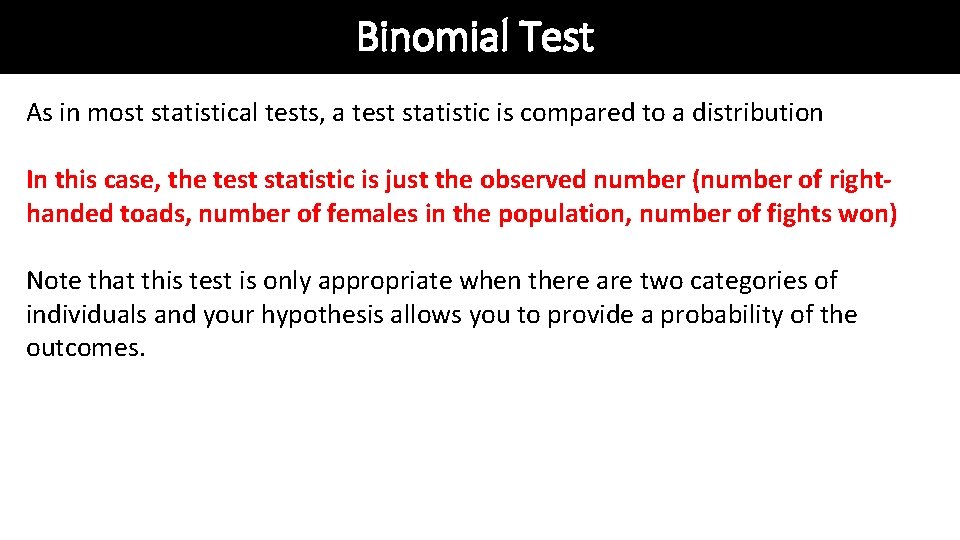 Binomial Test

As in most statistical tests, a test statistic is compared to a distribution

In this case, the test statistic is just the observed number (number of right-handed toads, number of females in the population, number of fights won)

Note that this test is only appropriate when there are two categories of individuals and your hypothesis allows you to provide a probability of the outcomes.